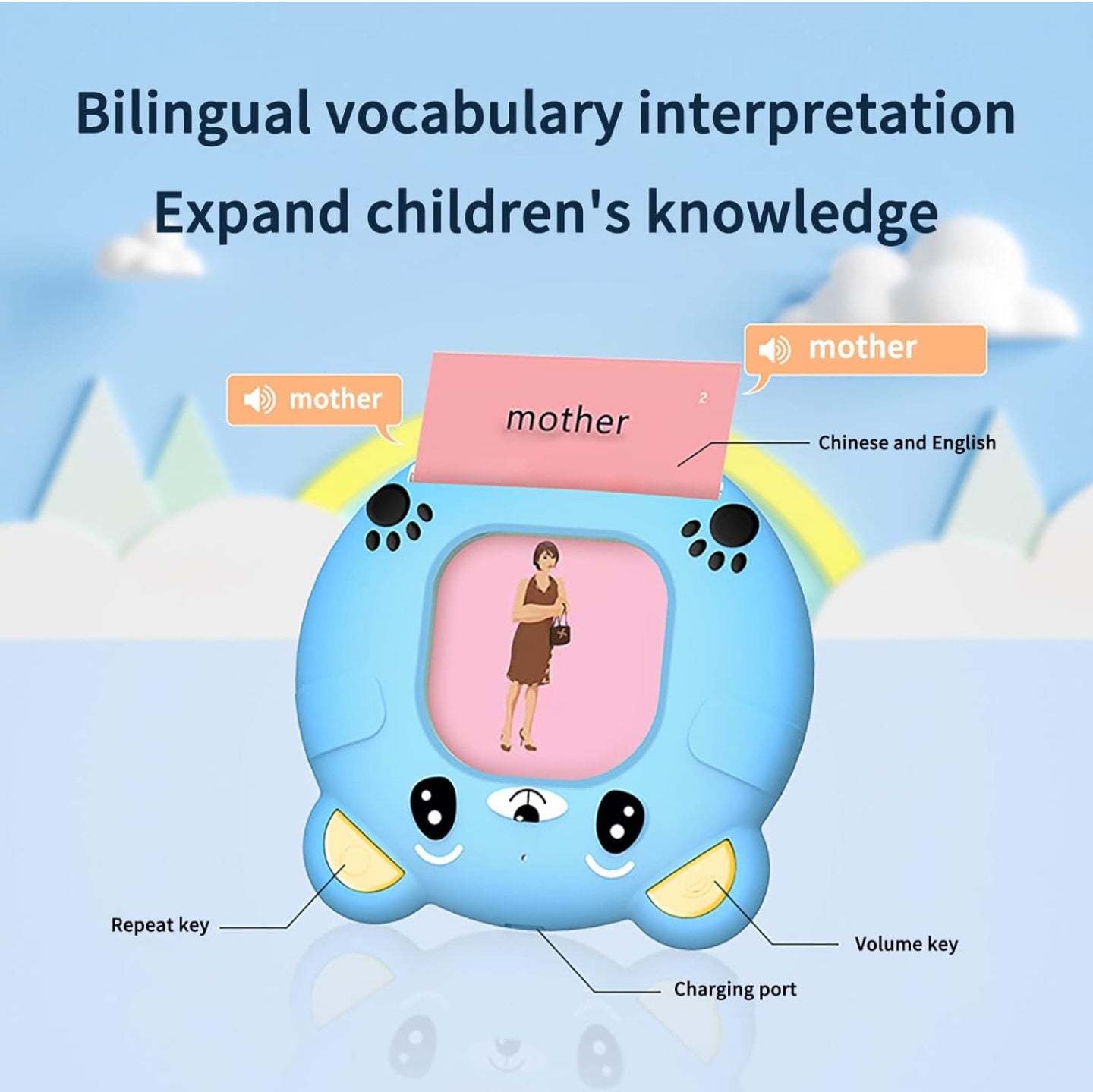 Bilingual vocabulary interpretation
Expand children's knowledge

mother

mother

mother

2

Chinese and English

Repeat key

Volume key

Charging port